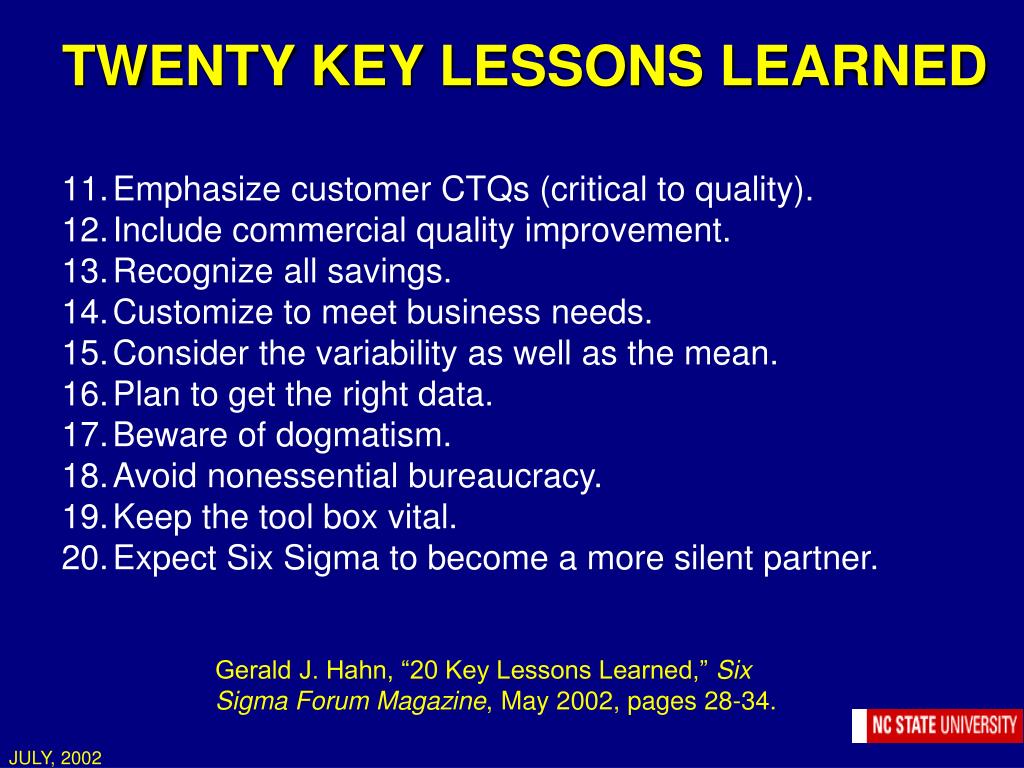 TWENTY KEY LESSONS LEARNED

11. Emphasize customer CTQs (critical to quality).
12. Include commercial quality improvement.
13. Recognize all savings.
14. Customize to meet business needs.
15. Consider the variability as well as the mean.
16. Plan to get the right data.
17. Beware of dogmatism.
18. Avoid nonessential bureaucracy.
19. Keep the tool box vital.
20. Expect Six Sigma to become a more silent partner.

Gerald J. Hahn, “20 Key Lessons Learned,” Six Sigma Forum Magazine, May 2002, pages 28-34.

NC STATE UNIVERSITY

JULY, 2002